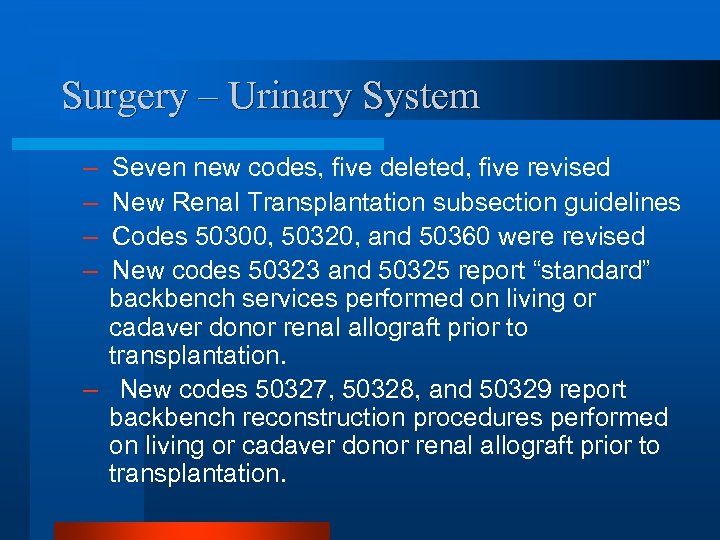 Surgery – Urinary System

– Seven new codes, five deleted, five revised
– New Renal Transplantation subsection guidelines
– Codes 50300, 50320, and 50360 were revised
– New codes 50323 and 50325 report “standard” backbench services performed on living or cadaver donor renal allograft prior to transplantation.
– New codes 50327, 50328, and 50329 report backbench reconstruction procedures performed on living or cadaver donor renal allograft prior to transplantation.